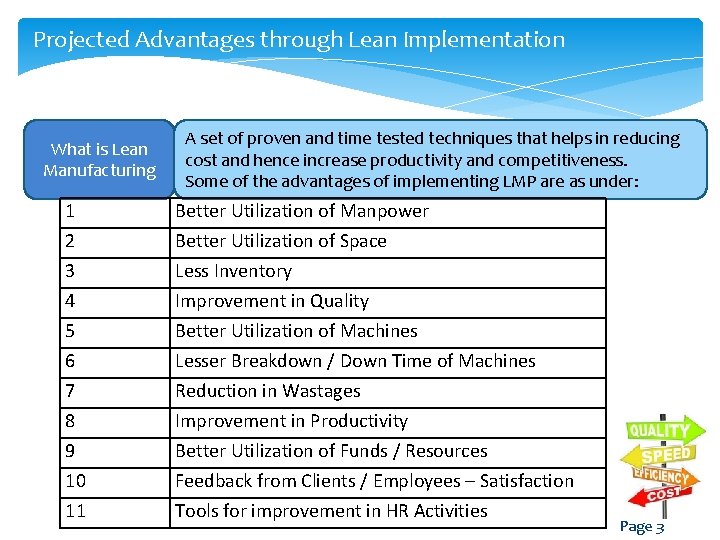 Projected Advantages through Lean Implementation

What is Lean Manufacturing

A set of proven and time tested techniques that helps in reducing cost and hence increase productivity and competitiveness.
Some of the advantages of implementing LMP are as under:

| 1 | Better Utilization of Manpower |
|---|---|
| 2 | Better Utilization of Space |
| 3 | Less Inventory |
| 4 | Improvement in Quality |
| 5 | Better Utilization of Machines |
| 6 | Lesser Breakdown / Down Time of Machines |
| 7 | Reduction in Wastages |
| 8 | Improvement in Productivity |
| 9 | Better Utilization of Funds / Resources |
| 10 | Feedback from Clients / Employees – Satisfaction |
| 11 | Tools for improvement in HR Activities |

QUALITY
SPEED
EFFICIENCY
COST

Page 3